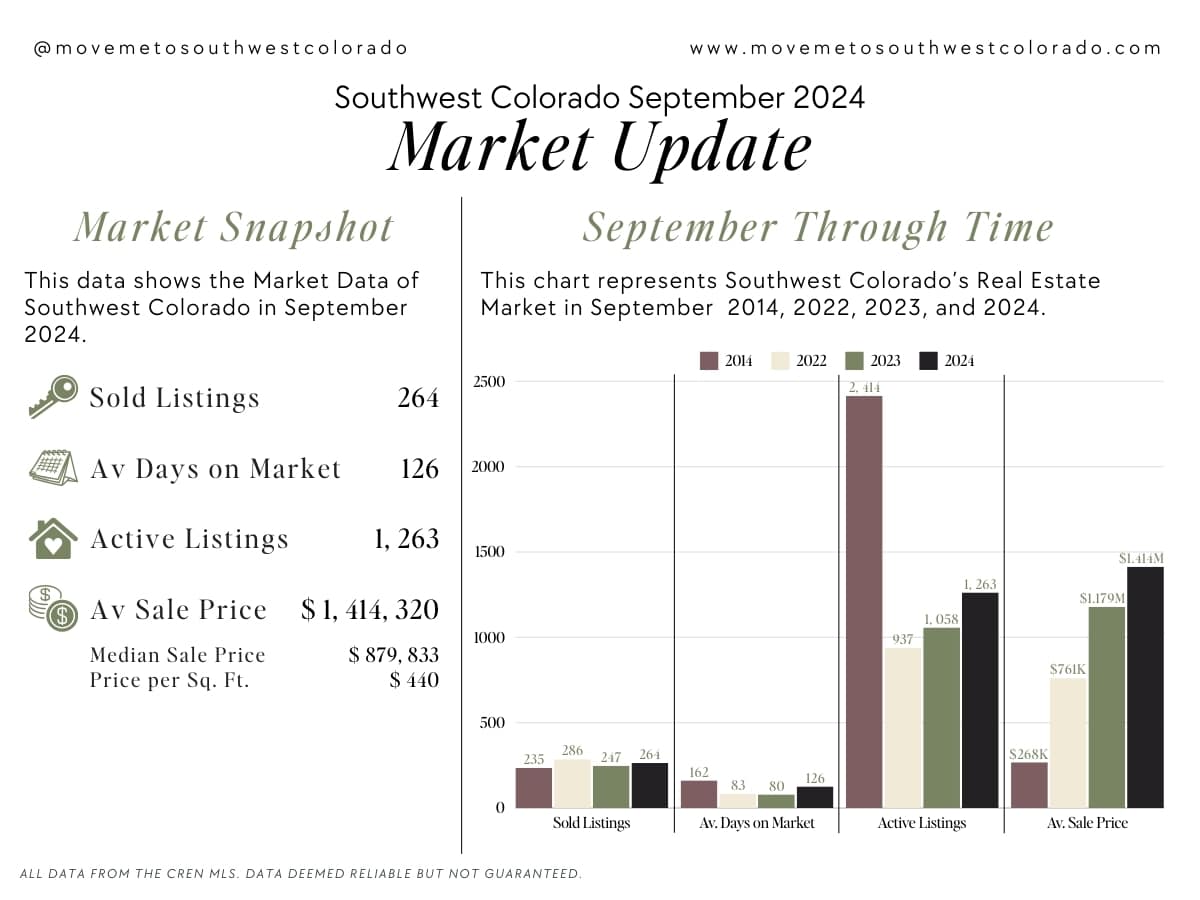 @movemetosouthwestcolorado

www.movemetosouthwestcolorado.com

Southwest Colorado September 2024
Market Update

Market Snapshot

This data shows the Market Data of Southwest Colorado in September 2024.

Sold Listings 264

Av Days on Market 126

Active Listings 1, 263

Av Sale Price $ 1, 414, 320

Median Sale Price $ 879, 833
Price per Sq. Ft. $ 440

September Through Time

This chart represents Southwest Colorado's Real Estate Market in September 2014, 2022, 2023, and 2024.

2014 2022 2023 2024

2500
2000
1500
1000
500
0

235 286 247 264
Sold Listings

162 83 80 126
Av. Days on Market

2, 414 937 1, 058 1, 263
Active Listings

$268K $761K $1.179M $1.414M
Av. Sale Price

ALL DATA FROM THE CREN MLS. DATA DEEMED RELIABLE BUT NOT GUARANTEED.